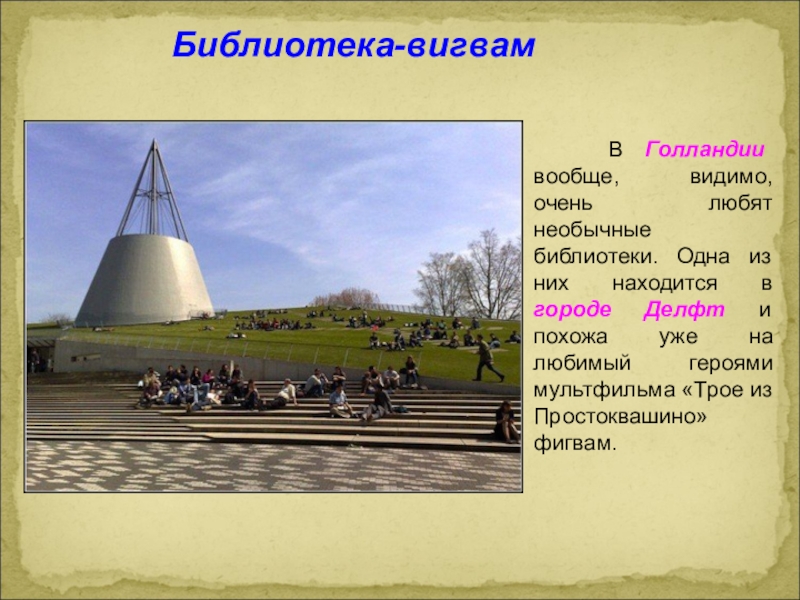 Библиотека-вигвам

В Голландии вообще, видимо, очень любят необычные библиотеки. Одна из них находится в городе Делфт и похожа уже на любимый героями мультфильма «Трое из Простоквашино» фигвам.